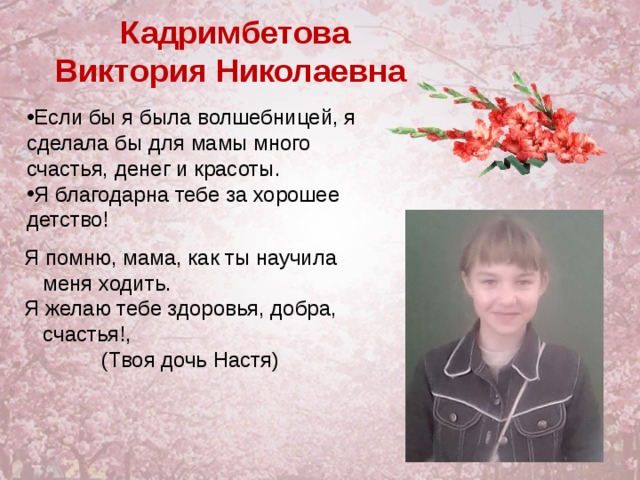 Кадримбетова
Виктория Николаевна

•Если бы я была волшебницей, я сделала бы для мамы много счастья, денег и красоты.
•Я благодарна тебе за хорошее детство!

Я помню, мама, как ты научила меня ходить.
Я желаю тебе здоровья, добра, счастья!,
(Твоя дочь Настя)